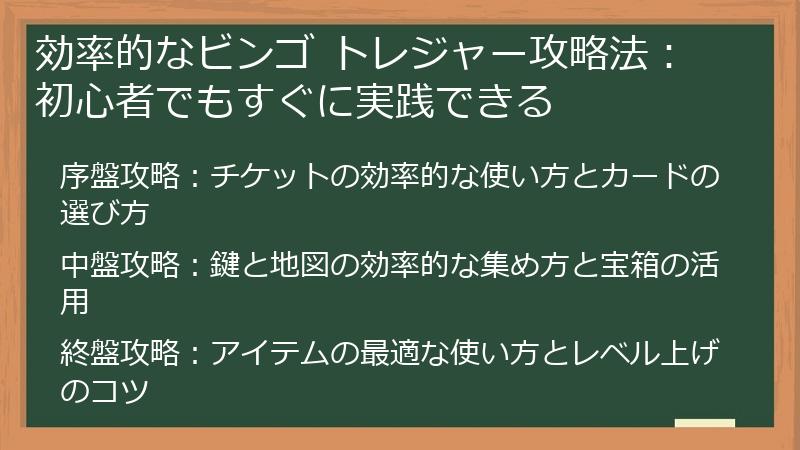 効率的なビンゴ トレジャー攻略法：初心者でもすぐに実践できる

序盤攻略：チケットの効率的な使い方とカードの選び方

中盤攻略：鍵と地図の効率的な集め方と宝箱の活用

終盤攻略：アイテムの最適な使い方とレベル上げのコツ